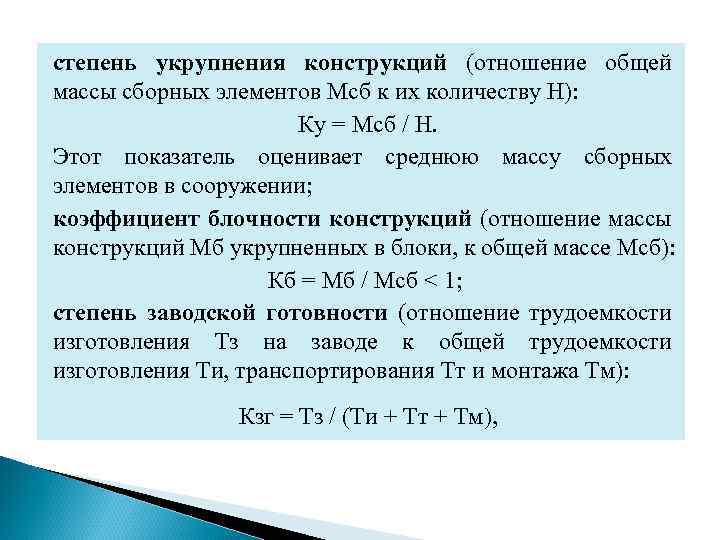 степень укрупнения конструкций (отношение общей массы сборных элементов Мсб к их количеству Н):

Ку = Мсб / Н.

Этот показатель оценивает среднюю массу сборных элементов в сооружении;

коэффициент блочности конструкций (отношение массы конструкций Мб укрупненных в блоки, к общей массе Мсб):

Кб = Мб / Мсб < 1;

степень заводской готовности (отношение трудоемкости изготовления Тз на заводе к общей трудоемкости изготовления Ти, транспортирования Тт и монтажа Тм):

Кзг = Тз / (Ти + Тт + Тм),